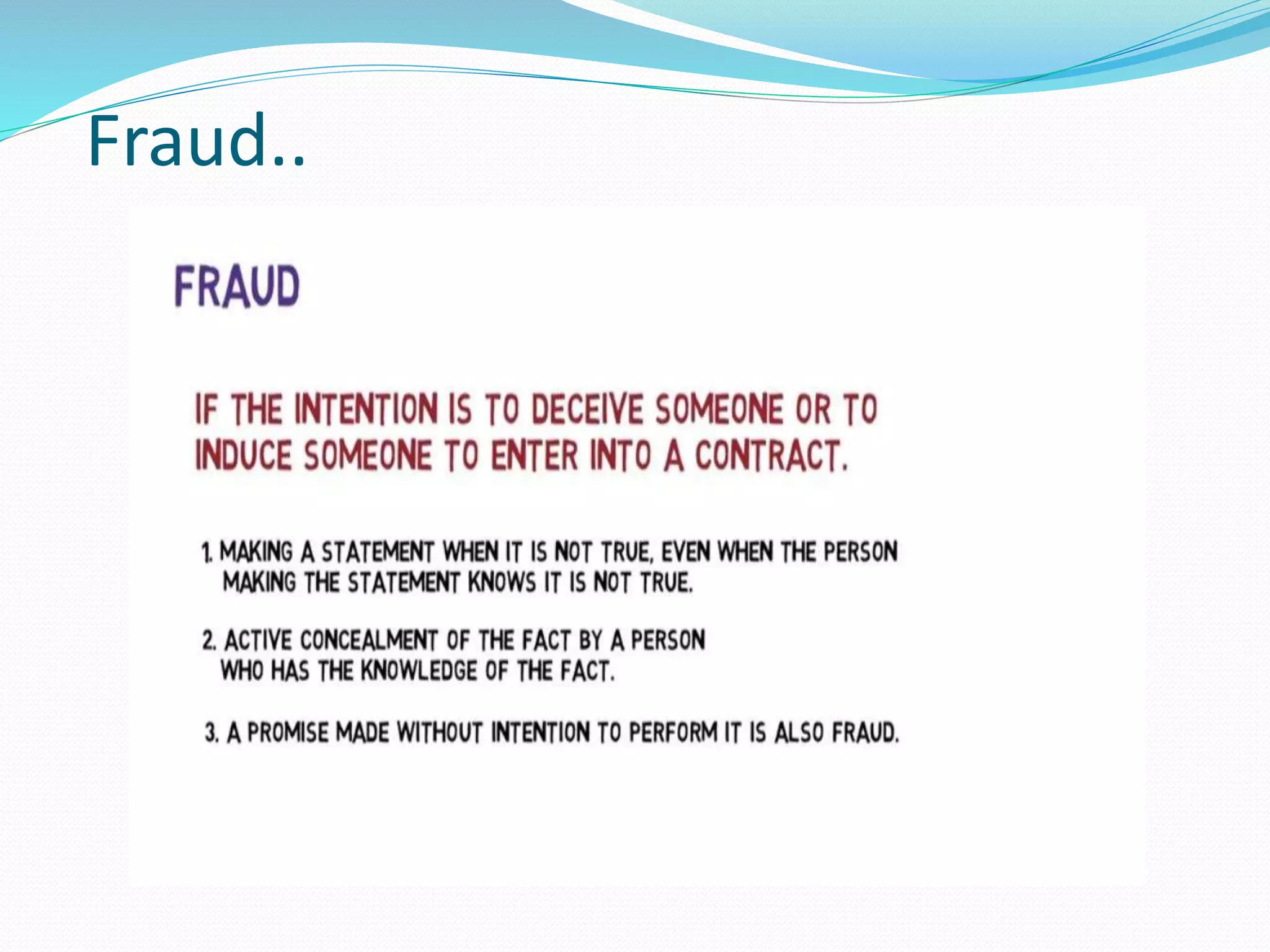 Fraud..

FRAUD

IF THE INTENTION IS TO DECEIVE SOMEONE OR TO INDUCE SOMEONE TO ENTER INTO A CONTRACT.

1. MAKING A STATEMENT WHEN IT IS NOT TRUE, EVEN WHEN THE PERSON MAKING THE STATEMENT KNOWS IT IS NOT TRUE.

2. ACTIVE CONCEALMENT OF THE FACT BY A PERSON WHO HAS THE KNOWLEDGE OF THE FACT.

3. A PROMISE MADE WITHOUT INTENTION TO PERFORM IT IS ALSO FRAUD.